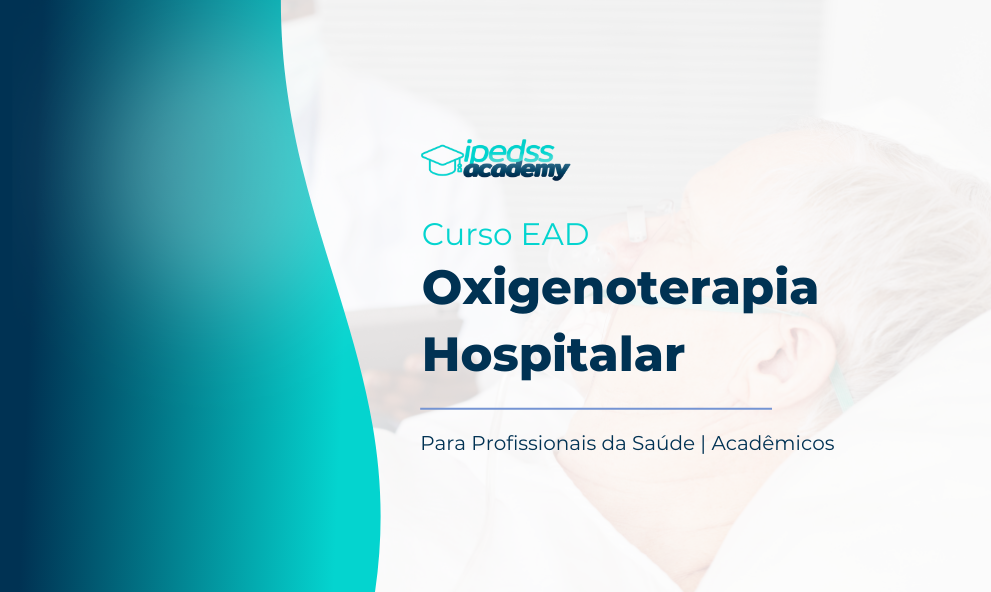 ipedss academy

Curso EAD

Oxigenoterapia Hospitalar

Para Profissionais da Saúde | Acadêmicos